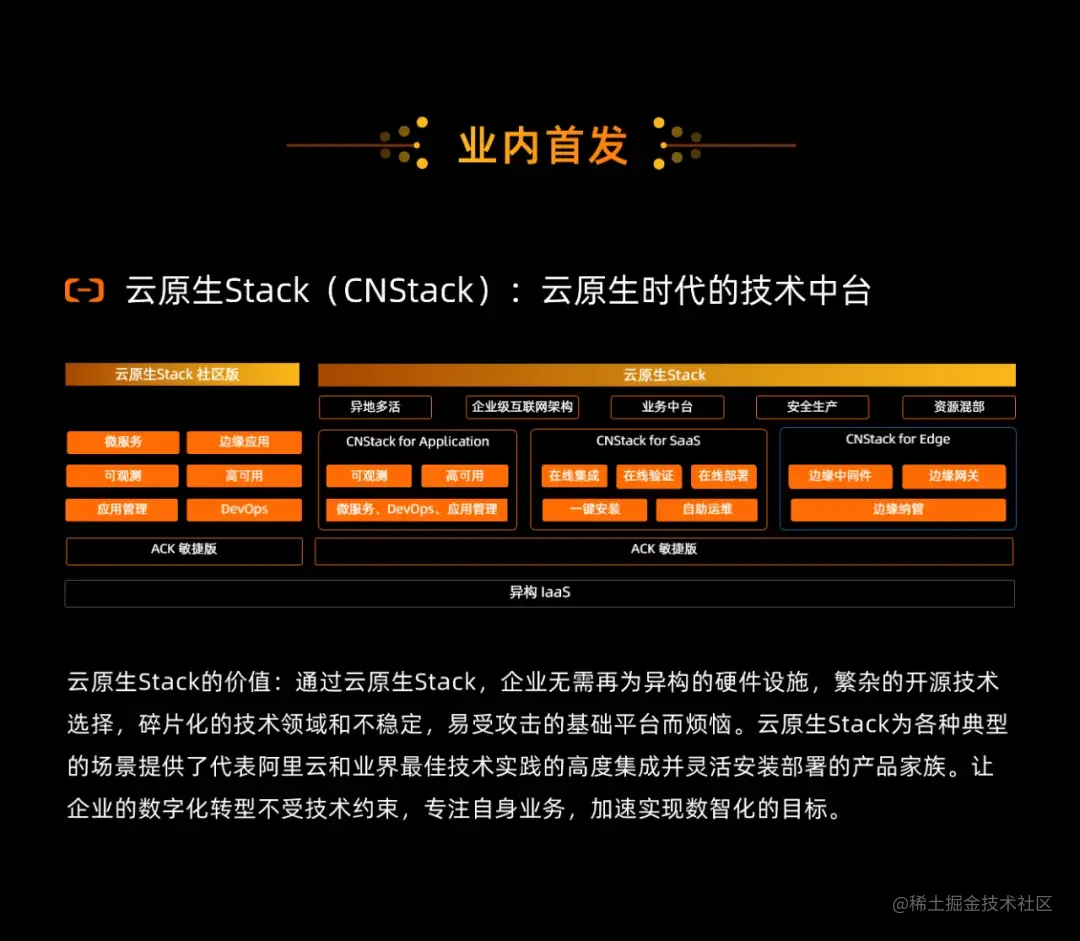 业内首发

云原生Stack（CNStack）：云原生时代的技术中台

云原生Stack 社区版

微服务
边缘应用
可观测
高可用
应用管理
DevOps
ACK 敏捷版

云原生Stack

异地多活
企业级互联网架构
业务中台
安全生产
资源混部

CNStack for Application
可观测
高可用
微服务、DevOps、应用管理

CNStack for SaaS
在线集成
在线验证
在线部署
一键安装
自助运维

CNStack for Edge
边缘中间件
边缘网关
边缘纳管

ACK 敏捷版

异构 IaaS

云原生Stack的价值：通过云原生Stack，企业无需再为异构的硬件设施，繁杂的开源技术选择，碎片化的技术领域和不稳定，易受攻击的基础平台而烦恼。云原生Stack为各种典型的场景提供了代表阿里云和业界最佳技术实践的高度集成并灵活安装部署的产品家族。让企业的数字化转型不受技术约束，专注自身业务，加速实现数智化的目标。

@稀土掘金技术社区